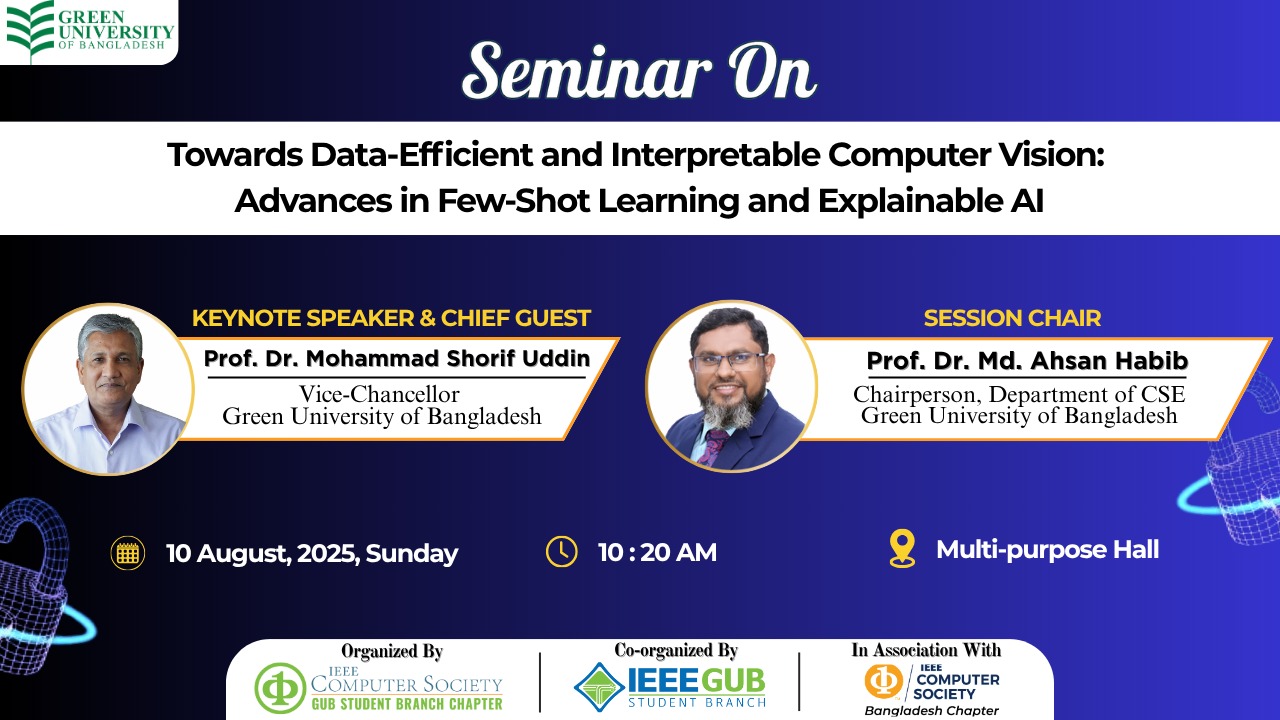 GREEN UNIVERSITY OF BANGLADESH

Seminar On

Towards Data-Efficient and Interpretable Computer Vision: Advances in Few-Shot Learning and Explainable AI

KEYNOTE SPEAKER & CHIEF GUEST

Prof. Dr. Mohammad Shorif Uddin

Vice-Chancellor
Green University of Bangladesh

SESSION CHAIR

Prof. Dr. Md. Ahsan Habib

Chairperson, Department of CSE
Green University of Bangladesh

10 August, 2025, Sunday

10 : 20 AM

Multi-purpose Hall

Organized By

IEEE COMPUTER SOCIETY
GUB STUDENT BRANCH CHAPTER

Co-organized By

IEEE GUB
STUDENT BRANCH

In Association With

IEEE COMPUTER SOCIETY
Bangladesh Chapter